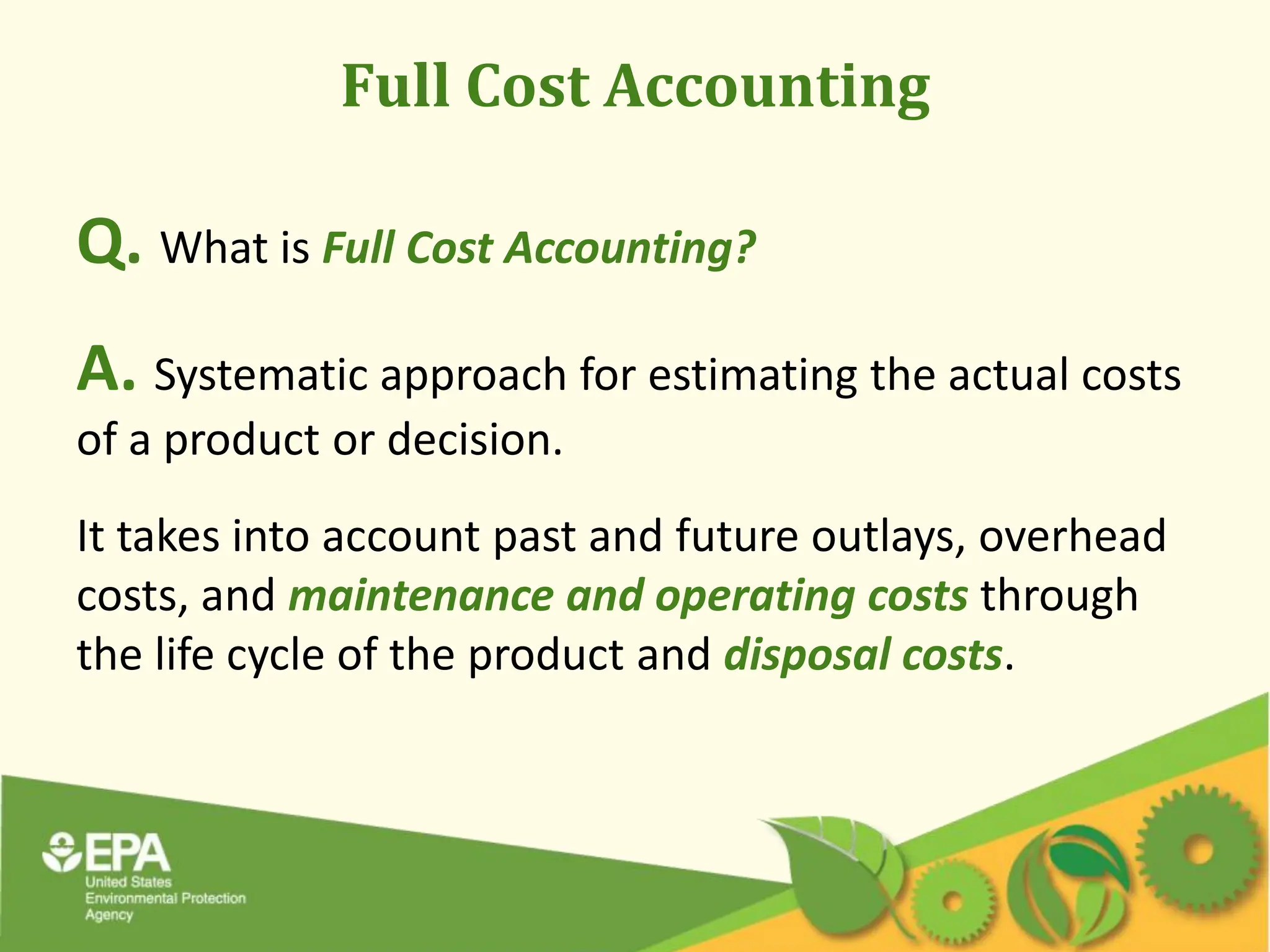 Full Cost Accounting

Q. What is Full Cost Accounting?

A. Systematic approach for estimating the actual costs of a product or decision.

It takes into account past and future outlays, overhead costs, and maintenance and operating costs through the life cycle of the product and disposal costs.

EPA
United States
Environmental Protection
Agency